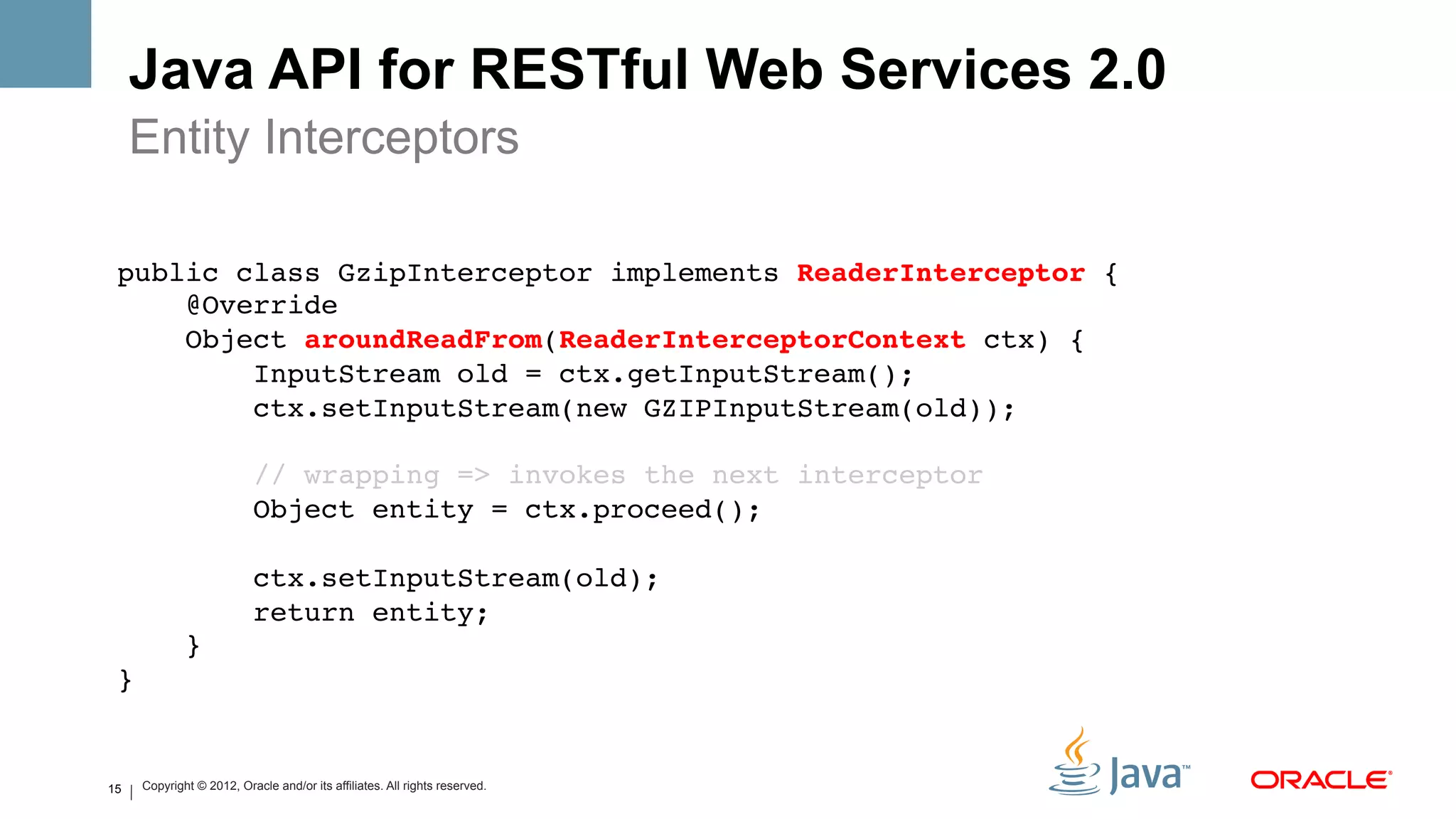 Java API for RESTful Web Services 2.0

Entity Interceptors

public class GzipInterceptor implements ReaderInterceptor {
    @Override
    Object aroundReadFrom(ReaderInterceptorContext ctx) {
        InputStream old = ctx.getInputStream();
        ctx.setInputStream(new GZIPInputStream(old));

        // wrapping => invokes the next interceptor
        Object entity = ctx.proceed();

        ctx.setInputStream(old);
        return entity;
    }
}

15 | Copyright © 2012, Oracle and/or its affiliates. All rights reserved.

Java™

ORACLE®